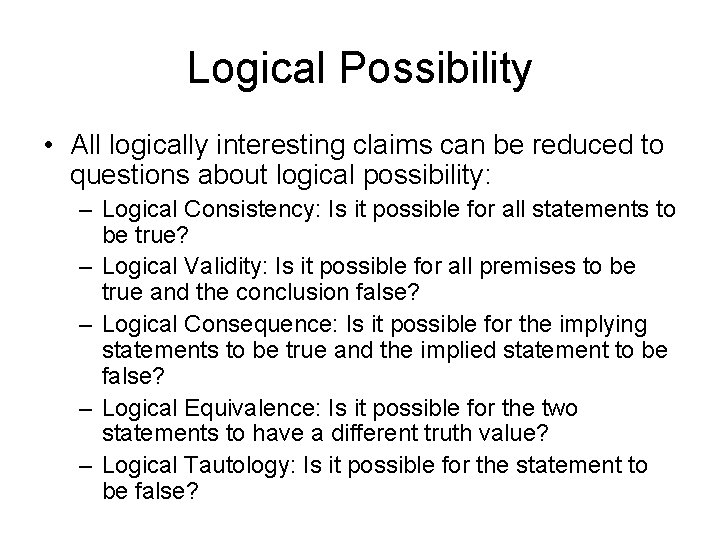 Logical Possibility

• All logically interesting claims can be reduced to questions about logical possibility:
– Logical Consistency: Is it possible for all statements to be true?
– Logical Validity: Is it possible for all premises to be true and the conclusion false?
– Logical Consequence: Is it possible for the implying statements to be true and the implied statement to be false?
– Logical Equivalence: Is it possible for the two statements to have a different truth value?
– Logical Tautology: Is it possible for the statement to be false?